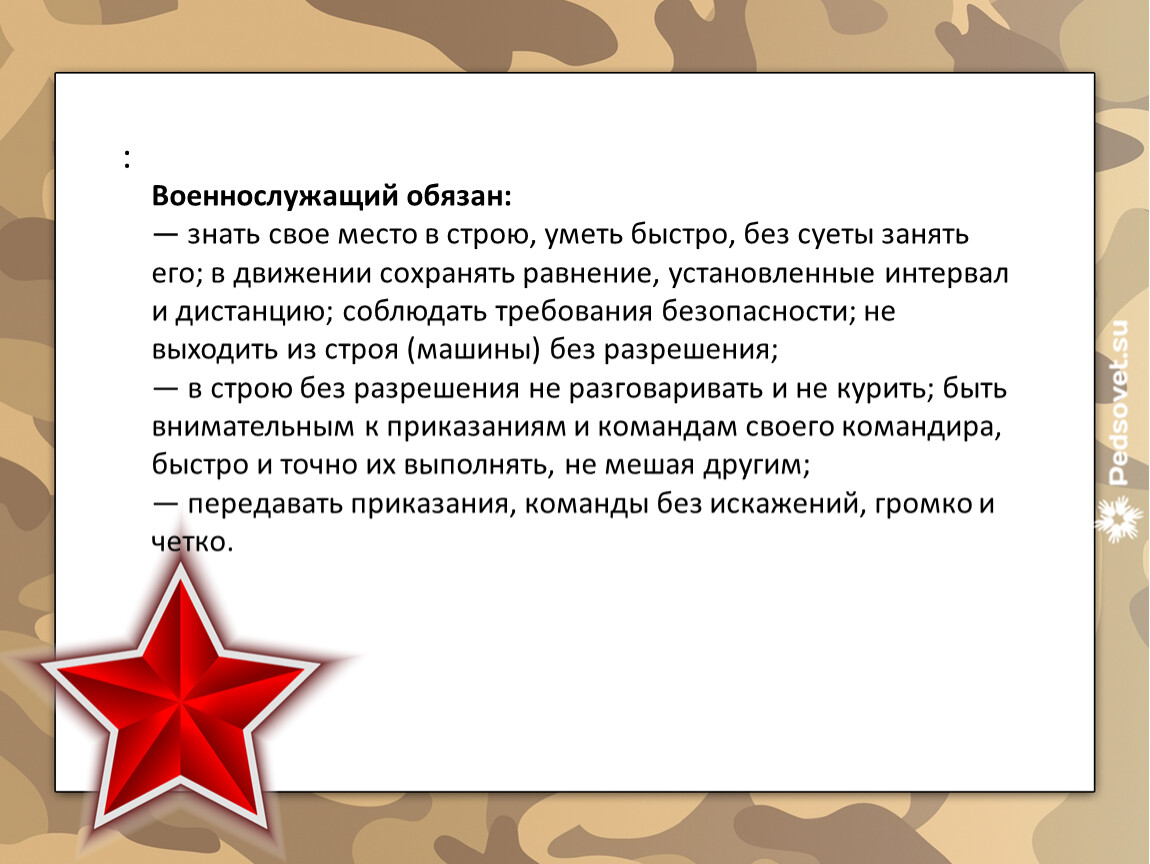 :

Военнослужащий обязан:
— знать свое место в строю, уметь быстро, без суеты занять его; в движении сохранять равнение, установленные интервал и дистанцию; соблюдать требования безопасности; не выходить из строя (машины) без разрешения;
— в строю без разрешения не разговаривать и не курить; быть внимательным к приказаниям и командам своего командира, быстро и точно их выполнять, не мешая другим;
— передавать приказания, команды без искажений, громко и четко.

Pedsovet.su